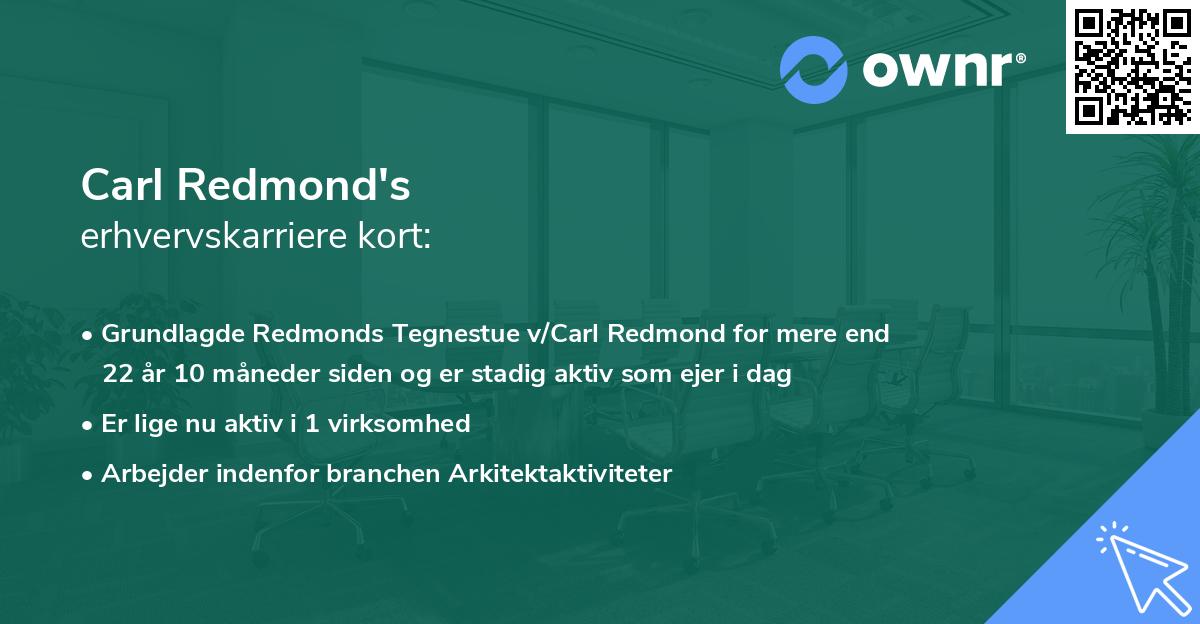 ownr®

Carl Redmond's
erhvervskarriere kort:

• Grundlagde Redmonds Tegnestue v/Carl Redmond for mere end 22 år 10 måneder siden og er stadig aktiv som ejer i dag
• Er lige nu aktiv i 1 virksomhed
• Arbejder indenfor branchen Arkitektaktiviteter